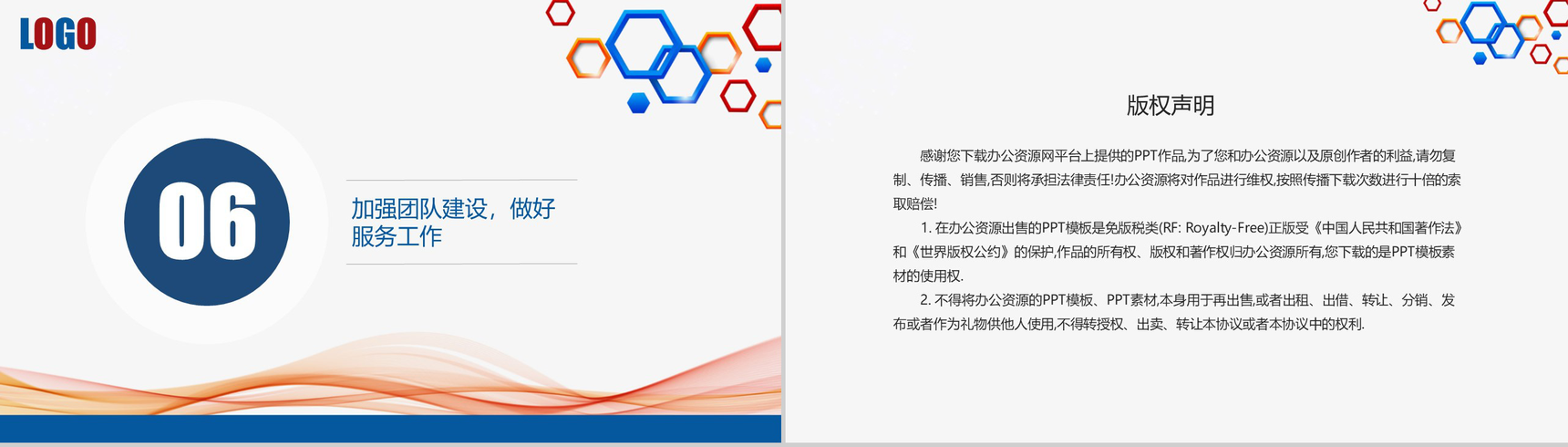 LOGO

06

加强团队建设，做好服务工作

版权声明

感谢您下载办公资源网平台上提供的PPT作品,为了您和办公资源以及原创作者的利益,请勿复制、传播、销售,否则将承担法律责任!办公资源将对作品进行维权,按照传播下载次数进行十倍的索取赔偿!

1. 在办公资源出售的PPT模板是免版税类(RF: Royalty-Free)正版受《中国人民共和国著作法》和《世界版权公约》的保护,作品的所有权、版权和著作权归办公资源所有,您下载的是PPT模板素材的使用权.

2. 不得将办公资源的PPT模板、PPT素材,本身用于再出售,或者出租、出借、转让、分销、发布或者作为礼物供他人使用,不得转授权、出卖、转让本协议或者本协议中的权利.